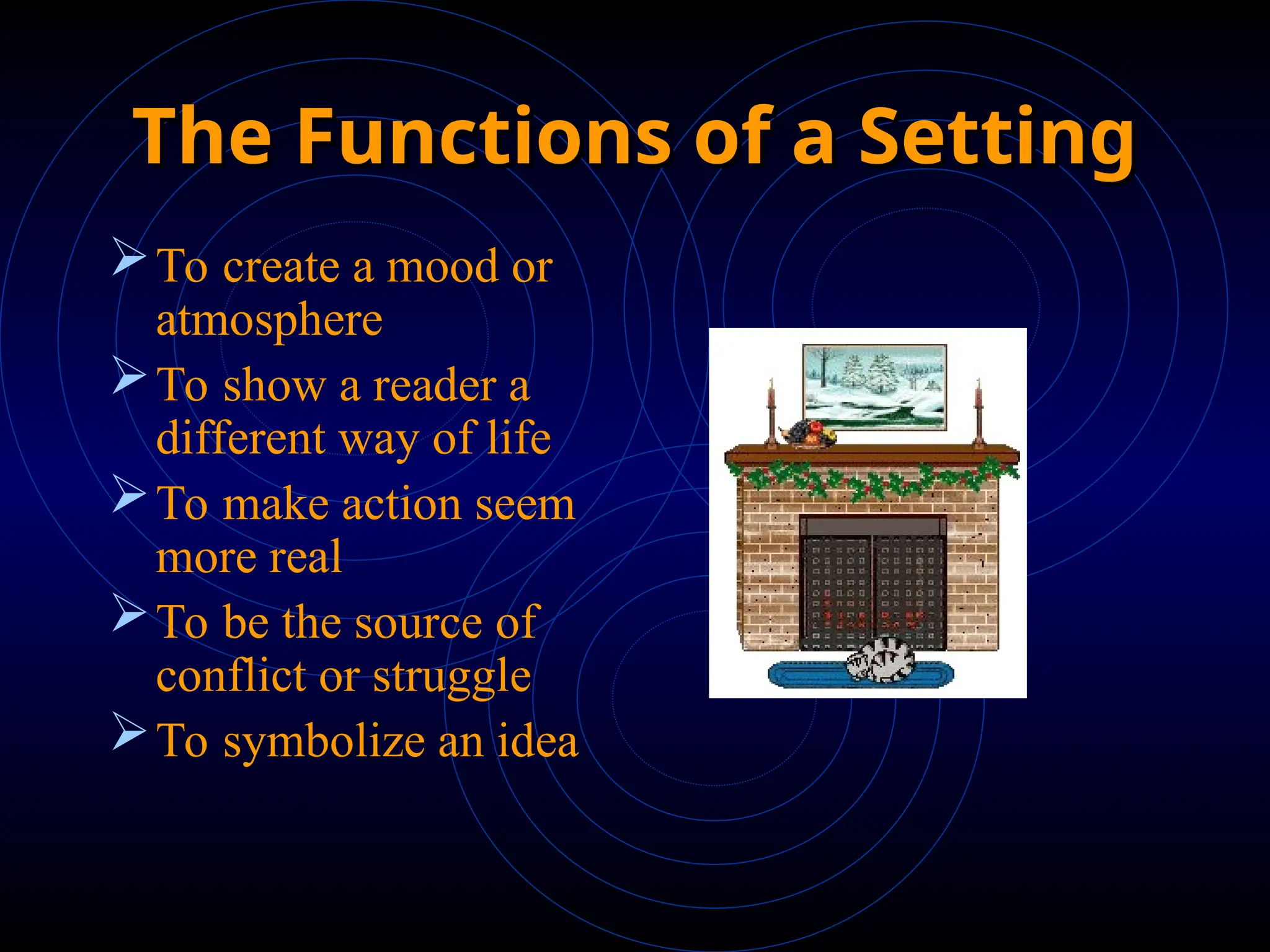 The Functions of a Setting

➢ To create a mood or atmosphere

➢ To show a reader a different way of life

➢ To make action seem more real

➢ To be the source of conflict or struggle

➢ To symbolize an idea